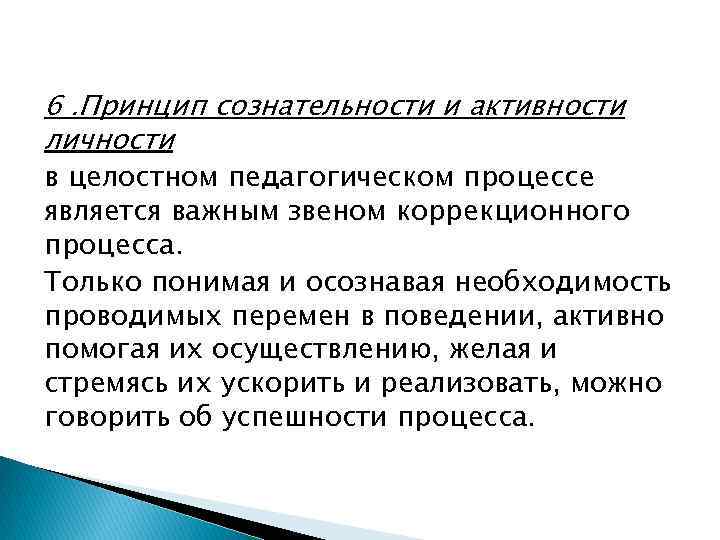 6 .Принцип сознательности и активности личности

в целостном педагогическом процессе является важным звеном коррекционного процесса.

Только понимая и осознавая необходимость проводимых перемен в поведении, активно помогая их осуществлению, желая и стремясь их ускорить и реализовать, можно говорить об успешности процесса.